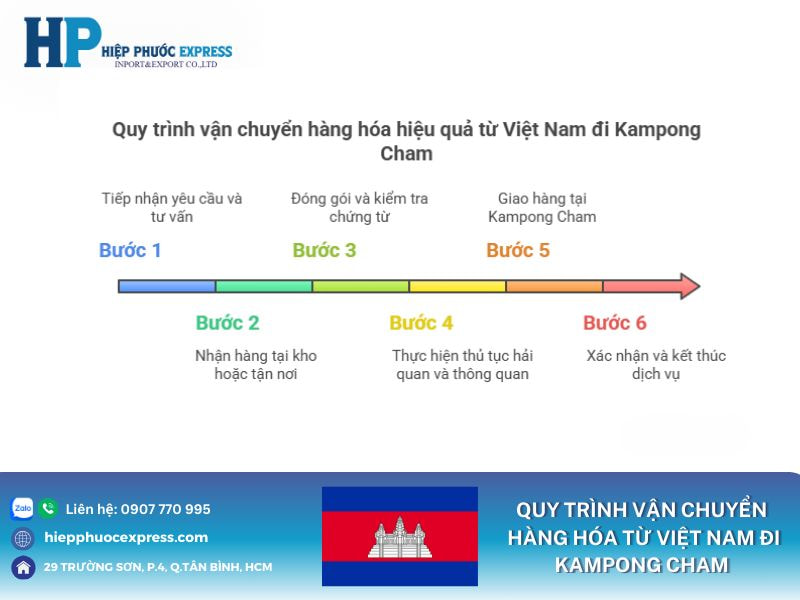 HP
HIỆP PHƯỚC EXPRESS
INPORT&EXPORT CO.,LTD

Quy trình vận chuyển hàng hóa hiệu quả từ Việt Nam đi Kampong Cham

Tiếp nhận yêu cầu và tư vấn

Bước 1

Đóng gói và kiểm tra chứng từ

Bước 3

Giao hàng tại Kampong Cham

Bước 5

Bước 2

Nhận hàng tại kho hoặc tận nơi

Bước 4

Thực hiện thủ tục hải quan và thông quan

Bước 6

Xác nhận và kết thúc dịch vụ

Zalo

Liên hệ: 0907 770 995

hiepphuocexpress.com

29 TRƯỜNG SƠN, P.4, Q.TÂN BÌNH, HCM

QUY TRÌNH VẬN CHUYỂN HÀNG HÓA TỪ VIỆT NAM ĐI KAMPONG CHAM